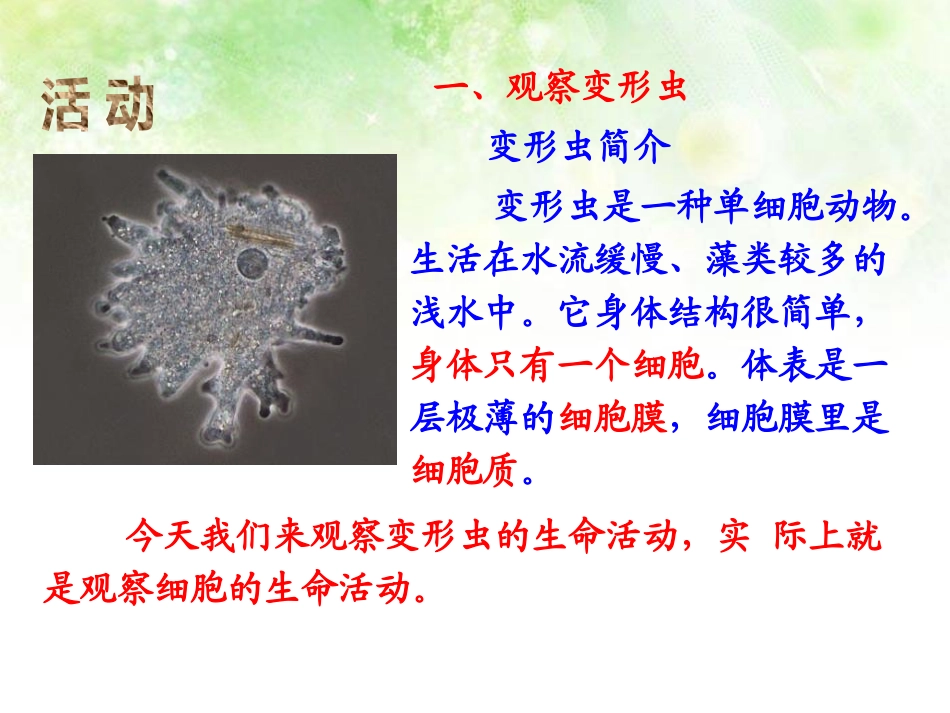 活动

一、观察变形虫

变形虫简介

变形虫是一种单细胞动物。生活在水流缓慢、藻类较多的浅水中。它身体结构很简单，身体只有一个细胞。体表是一层极薄的细胞膜，细胞膜里是细胞质。

今天我们来观察变形虫的生命活动，实 际上就是观察细胞的生命活动。